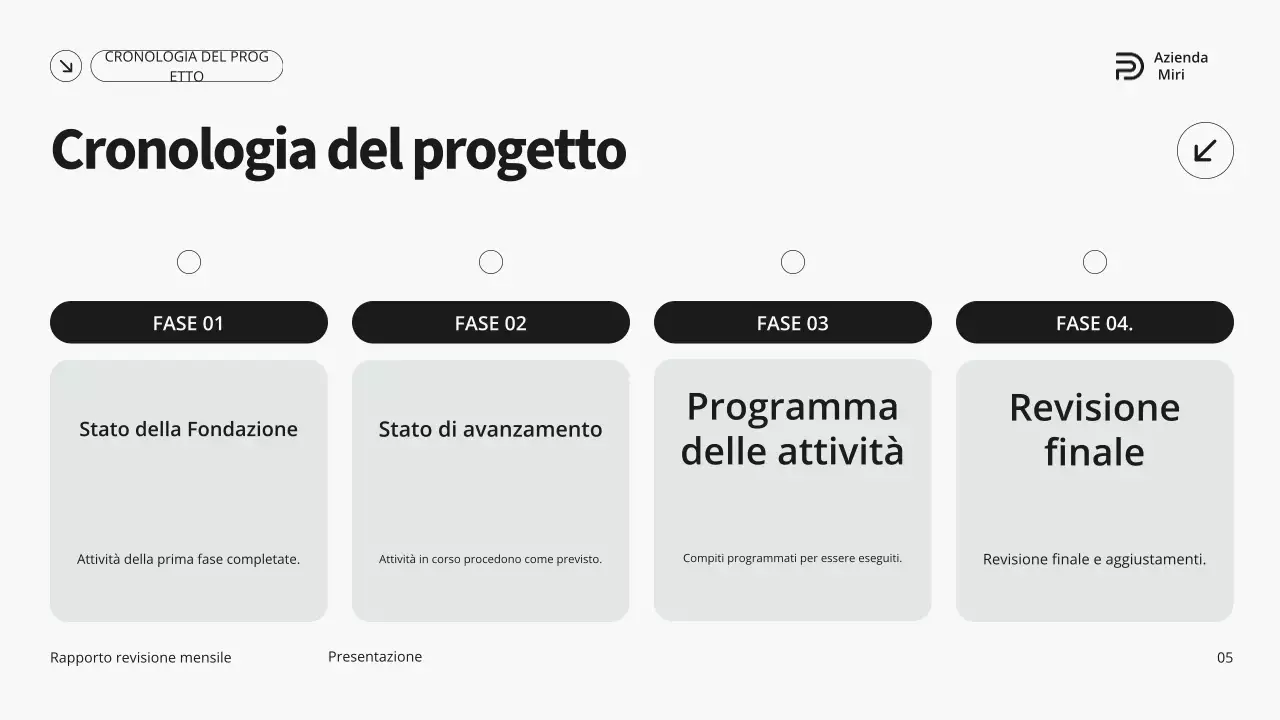 CRONOLOGIA DEL PROG ETTO

Azienda Miri

Cronologia del progetto

FASE 01

Stato della Fondazione

Attività della prima fase completate.

FASE 02

Stato di avanzamento

Attività in corso procedono come previsto.

FASE 03

Programma delle attività

Compiti programmati per essere eseguiti.

FASE 04.

Revisione finale

Revisione finale e aggiustamenti.

Rapporto revisione mensile

Presentazione

05